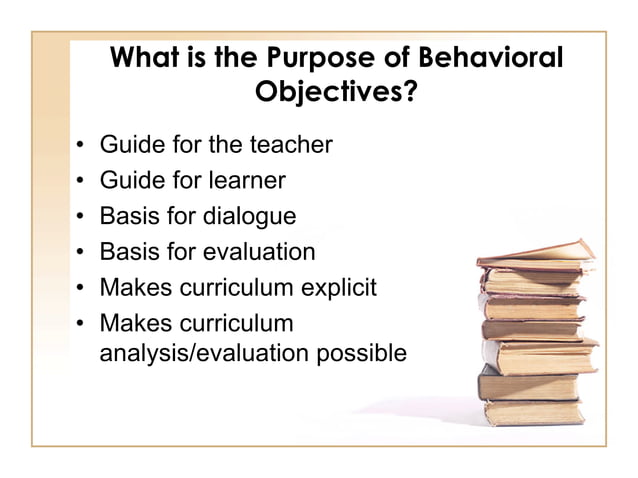 What is the Purpose of Behavioral Objectives?

• Guide for the teacher
• Guide for learner
• Basis for dialogue
• Basis for evaluation
• Makes curriculum explicit
• Makes curriculum analysis/evaluation possible